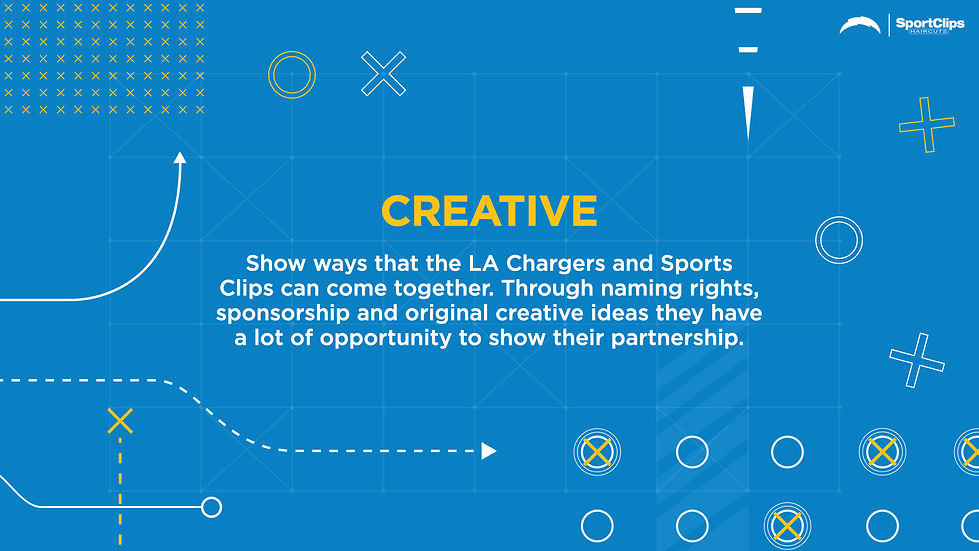 SportClips HAIRCUTS

CREATIVE

Show ways that the LA Chargers and Sports Clips can come together. Through naming rights, sponsorship and original creative ideas they have a lot of opportunity to show their partnership.